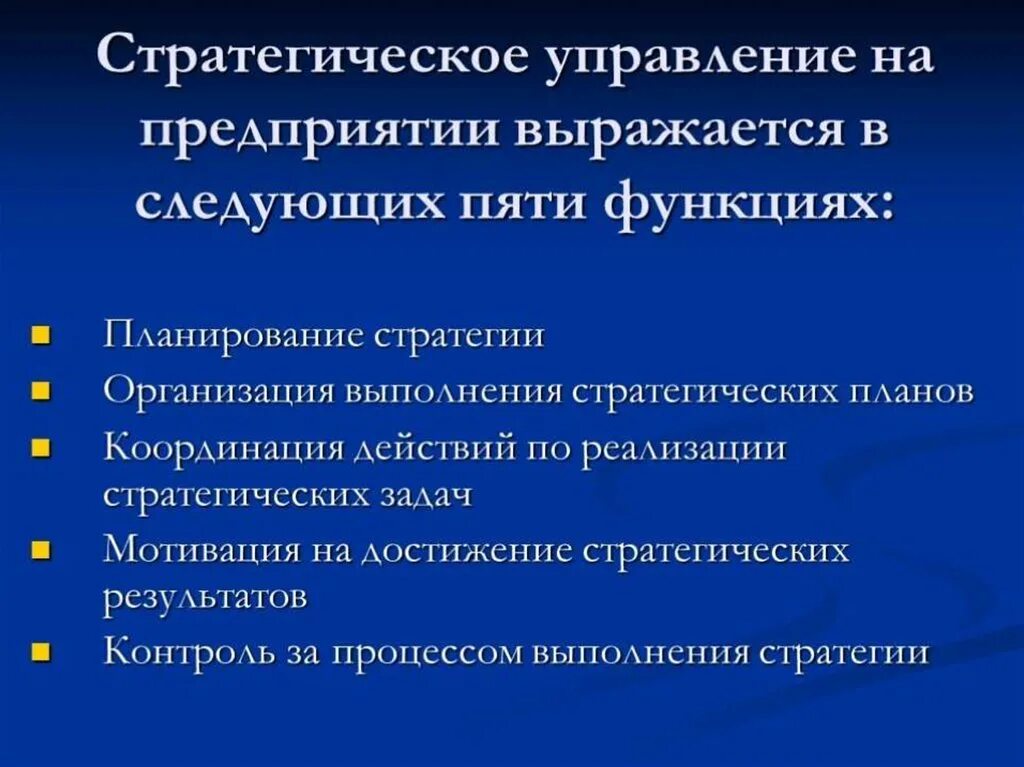 Стратегическое управление на предприятии выражается в следующих пяти функциях:

- Планирование стратегии
- Организация выполнения стратегических планов
- Координация действий по реализации стратегических задач
- Мотивация на достижение стратегических результатов
- Контроль за процессом выполнения стратегии